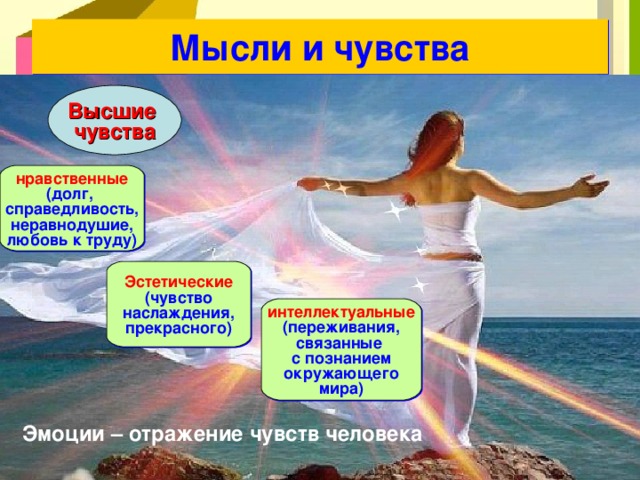 Мысли и чувства

Высшие чувства

нравственные (долг, справедливость, неравнодушие, любовь к труду)

Эстетические (чувство наслаждения, прекрасного)

интеллектуальные (переживания, связанные с познанием окружающего мира)

Эмоции – отражение чувств человека